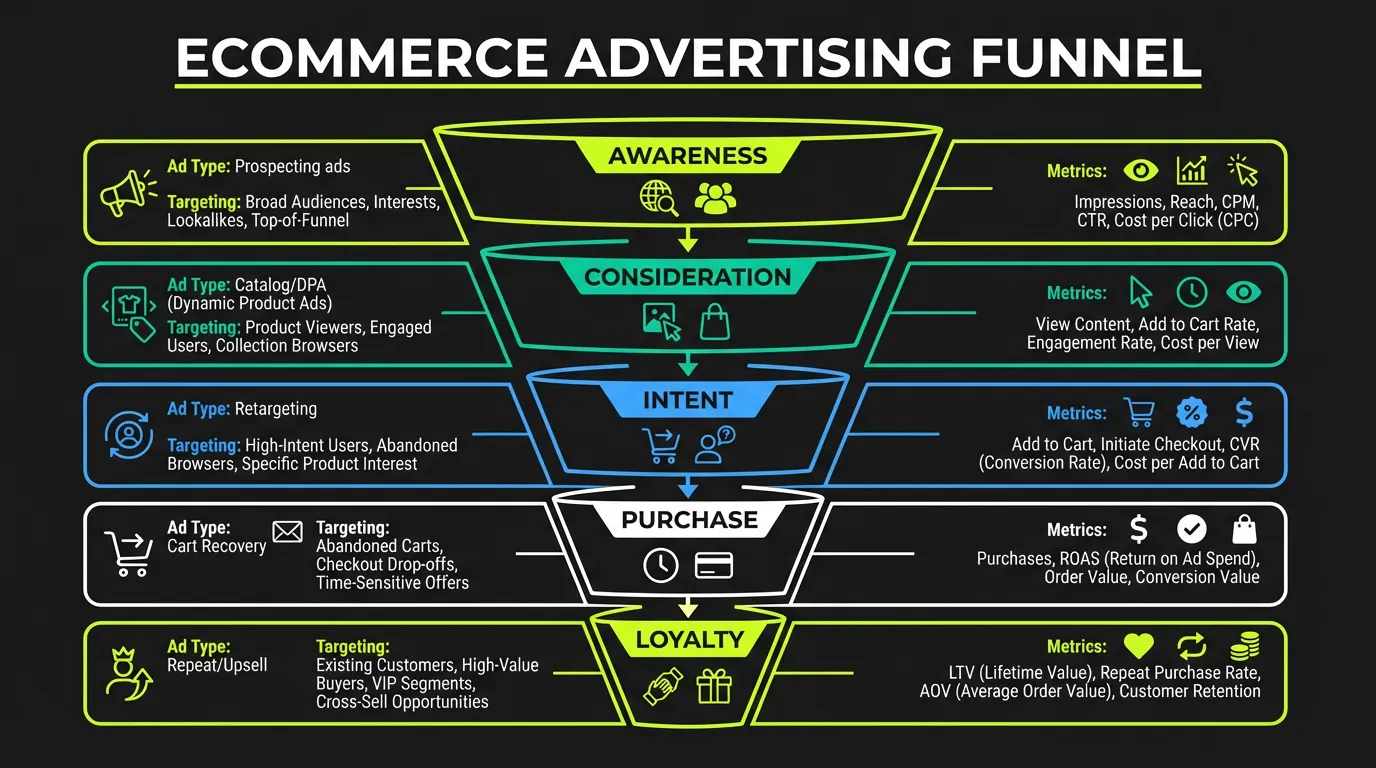 ECOMMERCE ADVERTISING FUNNEL

Ad Type: Prospecting ads

Targeting: Broad Audiences, Interests, Lookalikes, Top-of-Funnel

AWARENESS

Metrics:

Impressions, Reach, CPM, CTR, Cost per Click (CPC)

Ad Type: Catalog/DPA (Dynamic Product Ads)

Targeting: Product Viewers, Engaged Users, Collection Browsers

CONSIDERATION

Metrics:

View Content, Add to Cart Rate, Engagement Rate, Cost per View

Ad Type: Retargeting

Targeting: High-Intent Users, Abandoned Browsers, Specific Product Interest

INTENT

Metrics:

Add to Cart, Initiate Checkout, CVR (Conversion Rate), Cost per Add to Cart

Ad Type: Cart Recovery

Targeting: Abandoned Carts, Checkout Drop-offs, Time-Sensitive Offers

PURCHASE

Metrics:

Purchases, ROAS (Return on Ad Spend), Order Value, Conversion Value

Ad Type: Repeat/Upsell

Targeting: Existing Customers, High-Value Buyers, VIP Segments, Cross-Sell Opportunities

LOYALTY

Metrics:

LTV (Lifetime Value), Repeat Purchase Rate, AOV (Average Order Value), Customer Retention